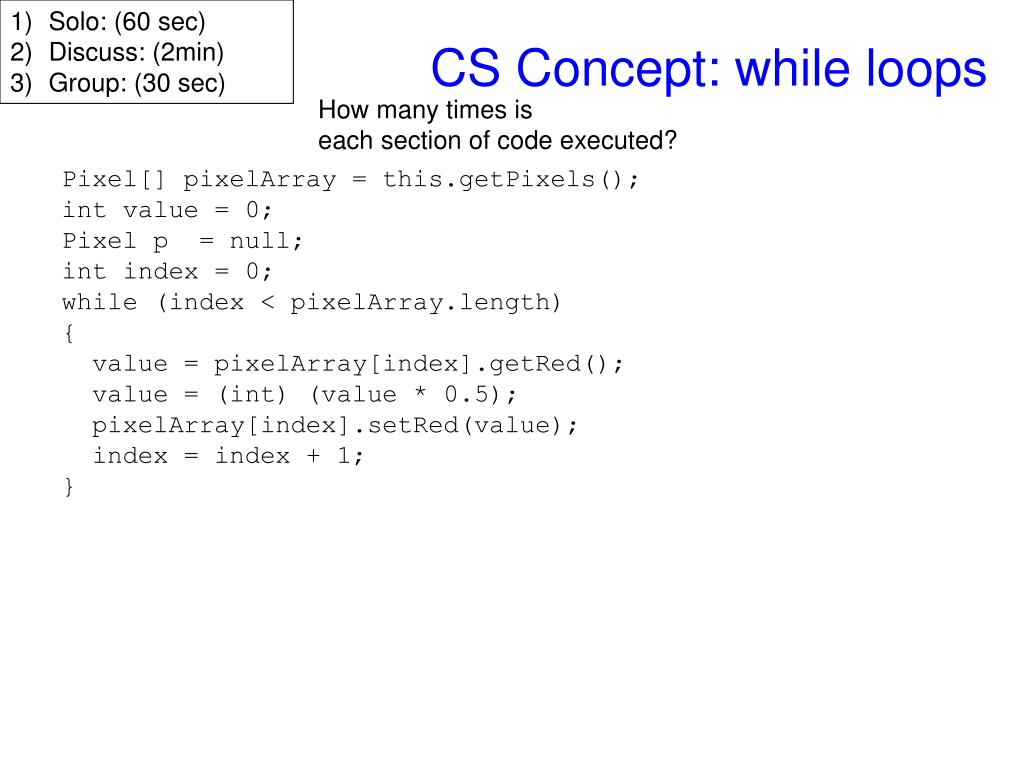 1) Solo: (60 sec)
2) Discuss: (2min)
3) Group: (30 sec)

CS Concept: while loops

How many times is each section of code executed?

Pixel[] pixelArray = this.getPixels();
int value = 0;
Pixel p  = null;
int index = 0;
while (index < pixelArray.length)
{
  value = pixelArray[index].getRed();
  value = (int) (value * 0.5);
  pixelArray[index].setRed(value);
  index = index + 1;
}